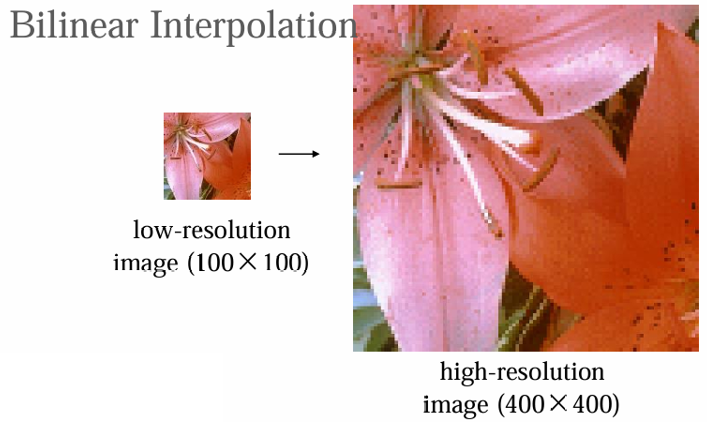 Bilinear Interpolation

low-resolution image (100×100)

high-resolution image (400×400)